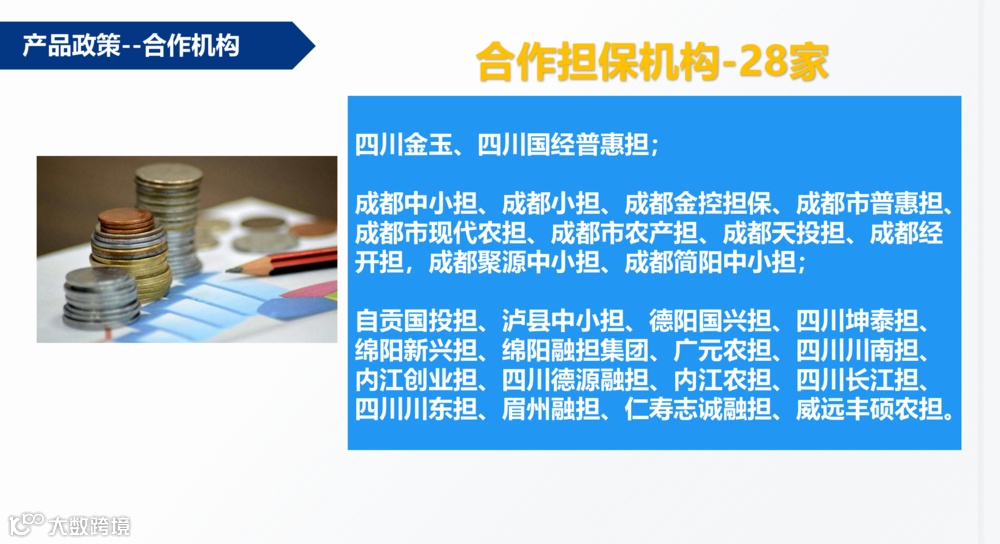 产品政策--合作机构

合作担保机构-28家

四川金玉、四川国经普惠担；

成都中小担、成都小担、成都金控担保、成都市普惠担、成都市现代农担、成都市农产担、成都天投担、成都经开担，成都聚源中小担、成都简阳中小担；

自贡国投担、泸县中小担、德阳国兴担、四川坤泰担、绵阳新兴担、绵阳融担集团、广元农担、四川川南担、内江创业担、四川德源融担、内江农担、四川长江担、四川川东担、眉州融担、仁寿志诚融担、威远丰硕农担。

大数跨境